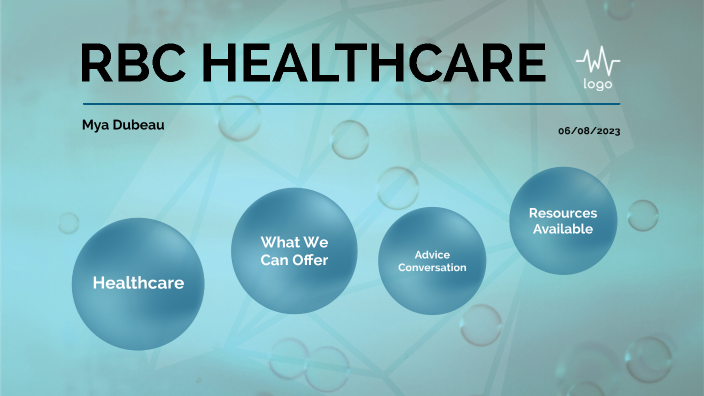 RBC HEALTHCARE

logo

Mya Dubeau

06/08/2023

Healthcare

What We Can Offer

Advice Conversation

Resources Available